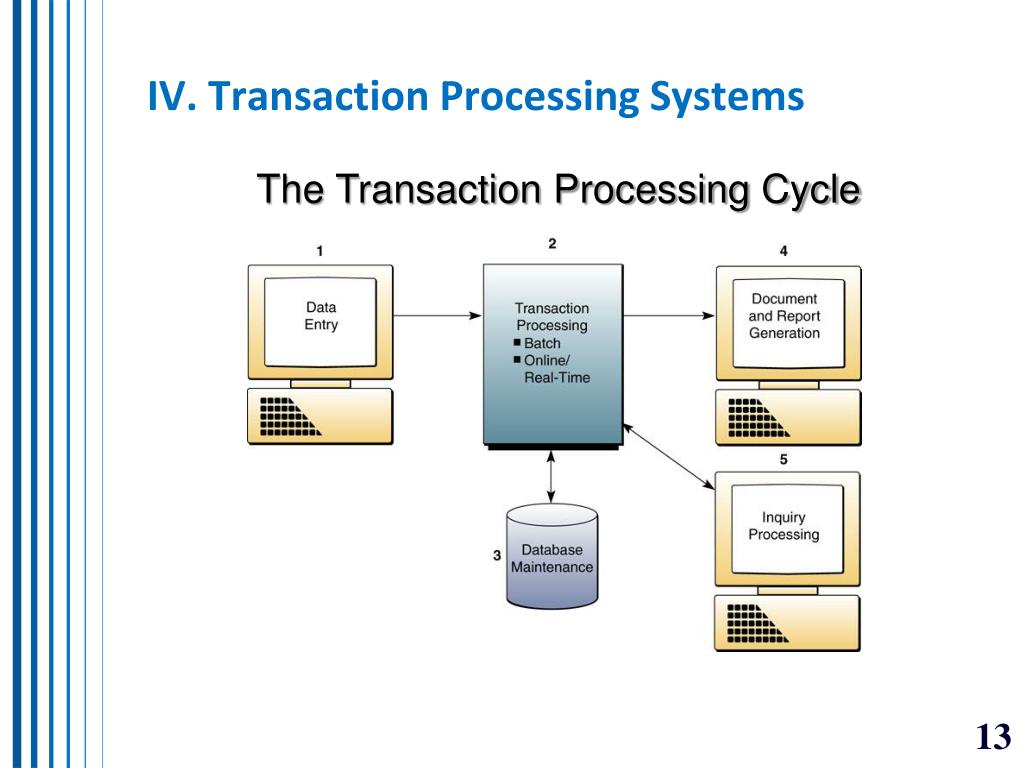 IV. Transaction Processing Systems

The Transaction Processing Cycle

1

Data Entry

2

Transaction Processing
■ Batch
■ Online/ Real-Time

4

Document and Report Generation

5

Inquiry Processing

3

Database Maintenance

13